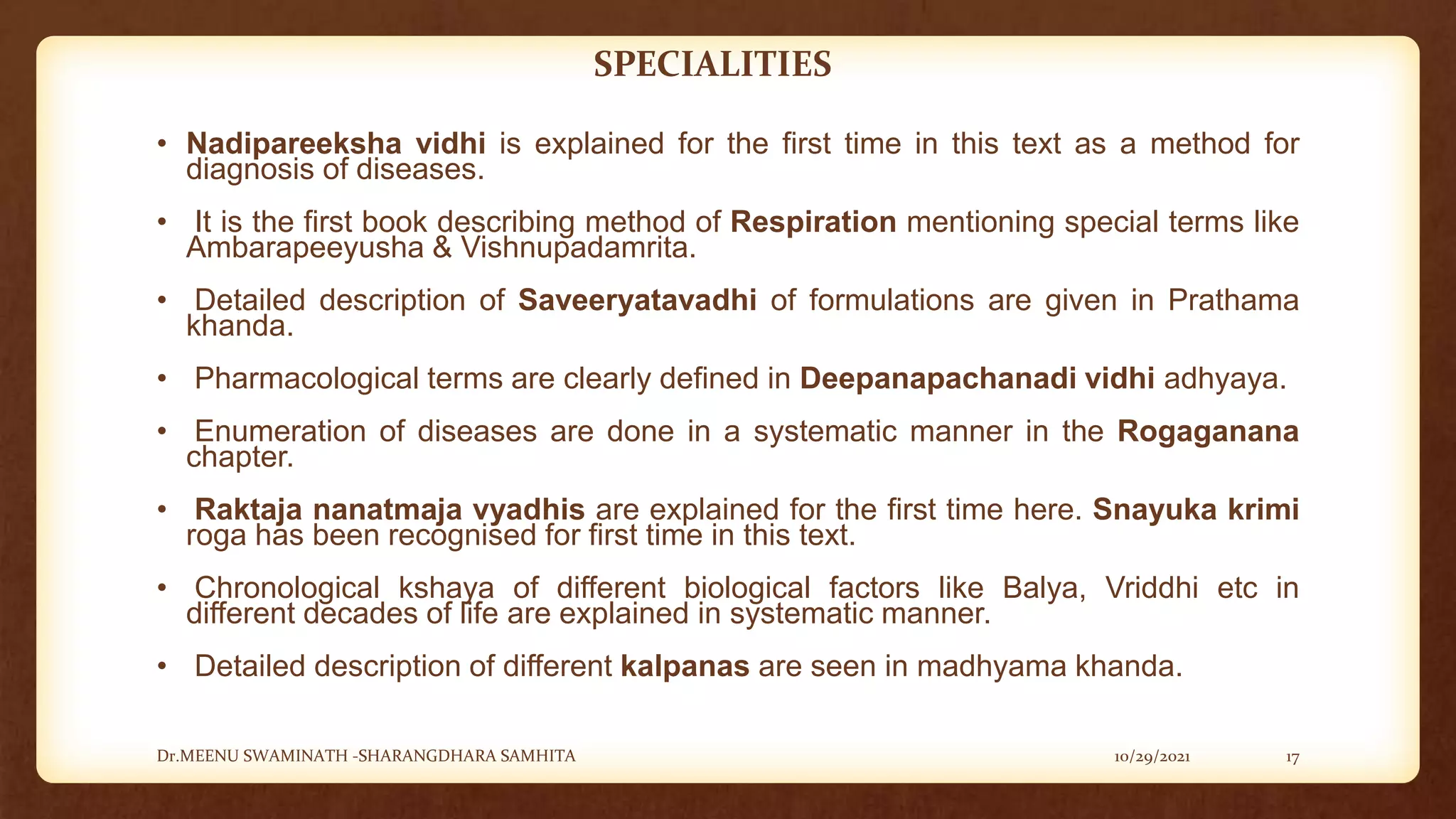 SPECIALITIES

• Nadipareeksha vidhi is explained for the first time in this text as a method for diagnosis of diseases.

• It is the first book describing method of Respiration mentioning special terms like Ambarapeeyusha & Vishnupadamrita.

• Detailed description of Saveeryatavadhi of formulations are given in Prathama khanda.

• Pharmacological terms are clearly defined in Deepanapachanadi vidhi adhyaya.

• Enumeration of diseases are done in a systematic manner in the Rogaganana chapter.

• Raktaja nanatmaja vyadhis are explained for the first time here. Snayuka krimi roga has been recognised for first time in this text.

• Chronological kshaya of different biological factors like Balya, Vriddhi etc in different decades of life are explained in systematic manner.

• Detailed description of different kalpanas are seen in madhyama khanda.

Dr.MEENU SWAMINATH -SHARANGDHARA SAMHITA

10/29/2021

17